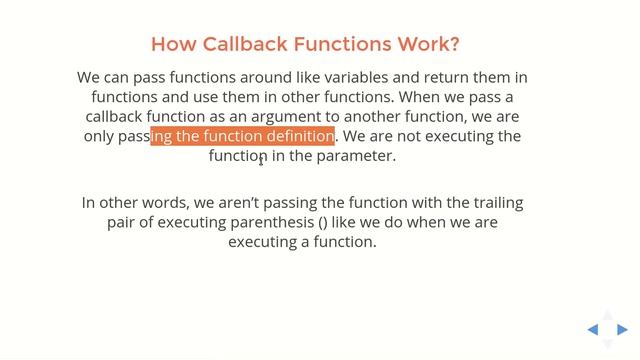 How Callback Functions Work?

We can pass functions around like variables and return them in functions and use them in other functions. When we pass a callback function as an argument to another function, we are only passing the function definition. We are not executing the function in the parameter.

In other words, we aren't passing the function with the trailing pair of executing parenthesis () like we do when we are executing a function.